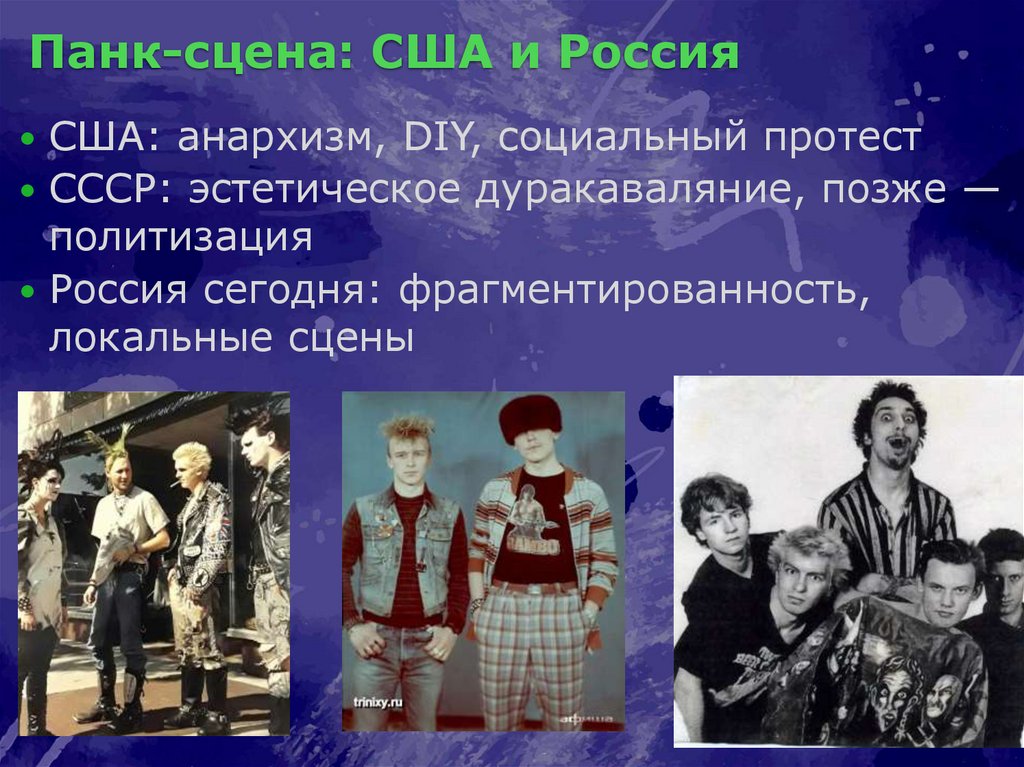 Панк-сцена: США и Россия

• США: анархизм, DIY, социальный протест
• СССР: эстетическое дуракаваляние, позже — политизация
• Россия сегодня: фрагментированность, локальные сцены

trinixy.ru
афиша